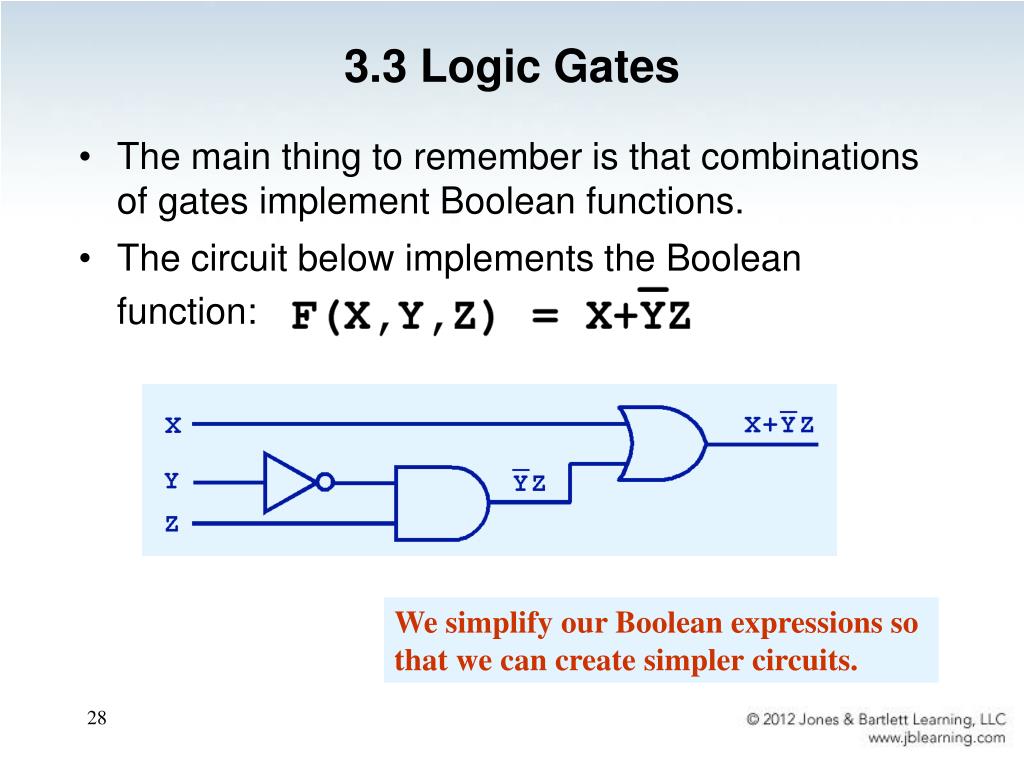 3.3 Logic Gates

• The main thing to remember is that combinations of gates implement Boolean functions.

• The circuit below implements the Boolean function: $F(X,Y,Z) = X+\overline{Y}Z$

X

Y

Z

$\overline{Y}Z$

$X+\overline{Y}Z$

We simplify our Boolean expressions so that we can create simpler circuits.

28

© 2012 Jones & Bartlett Learning, LLC
www.jblearning.com